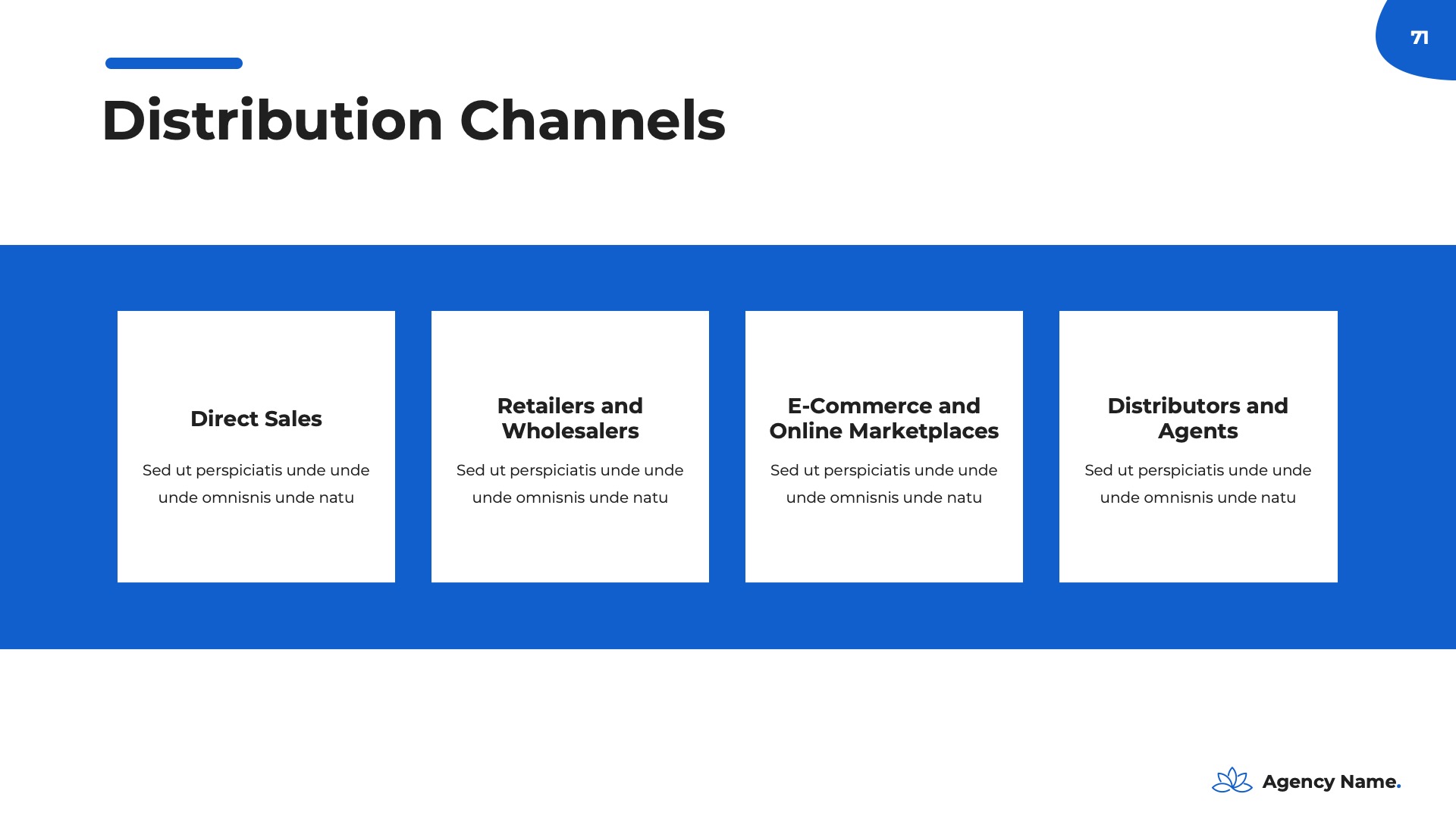 71

Distribution Channels

Direct Sales

Sed ut perspiciatis unde unde unde omnisnis unde natu

Retailers and Wholesalers

Sed ut perspiciatis unde unde unde omnisnis unde natu

E-Commerce and Online Marketplaces

Sed ut perspiciatis unde unde unde omnisnis unde natu

Distributors and Agents

Sed ut perspiciatis unde unde unde omnisnis unde natu

Agency Name.